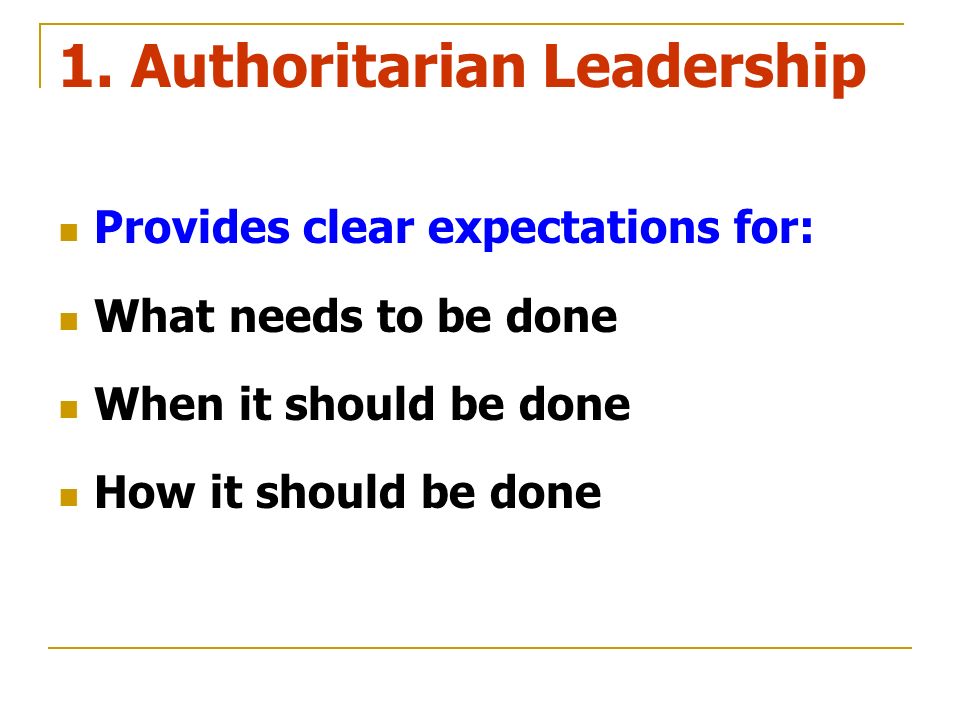 1. Authoritarian Leadership

- Provides clear expectations for:
- What needs to be done
- When it should be done
- How it should be done